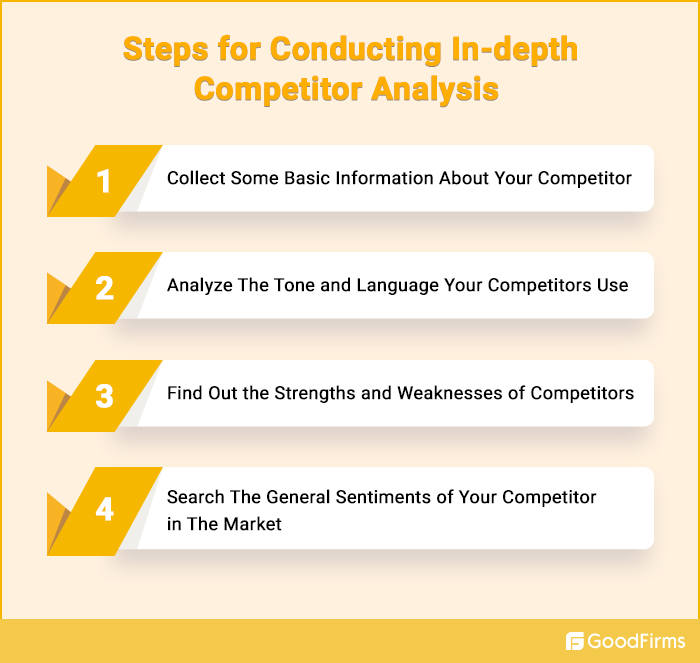 Steps for Conducting In-depth Competitor Analysis

1 Collect Some Basic Information About Your Competitor

2 Analyze The Tone and Language Your Competitors Use

3 Find Out the Strengths and Weaknesses of Competitors

4 Search The General Sentiments of Your Competitor in The Market

GoodFirms